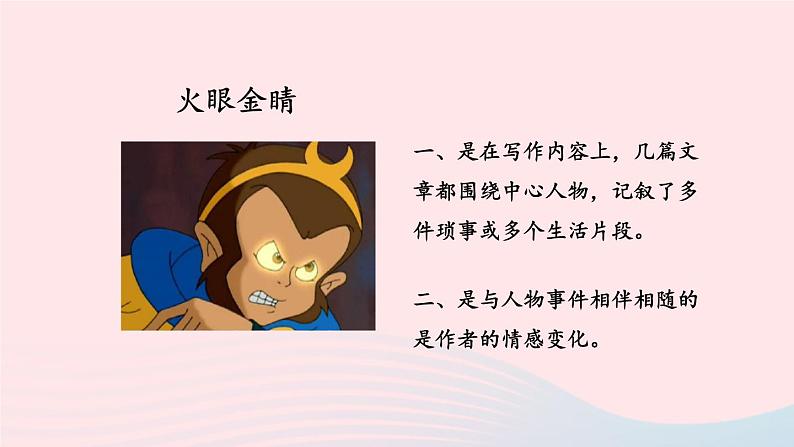 火眼金睛

一、是在写作内容上，几篇文章都围绕中心人物，记叙了多件琐事或多个生活片段。

二、是与人物事件相伴相随的是作者的情感变化。